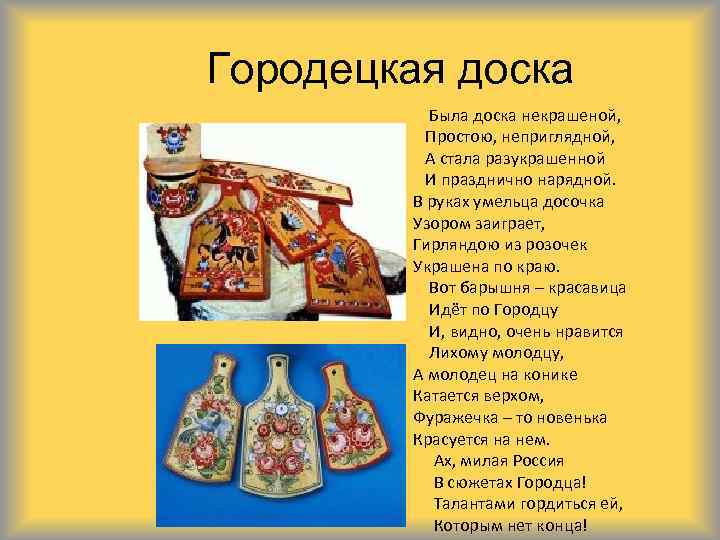 Городецкая доска

Была доска некрашеной,
Простою, неприглядной,
А стала разукрашенной
И празднично нарядной.
В руках умельца досочка
Узором заиграет,
Гирляндою из розочек
Украшена по краю.
Вот барышня – красавица
Идёт по Городцу
И, видно, очень нравится
Лихому молодцу,
А молодец на конике
Катается верхом,
Фуражечка – то новенька
Красуется на нем.
Ах, милая Россия
В сюжетах Городца!
Талантами гордиться ей,
Которым нет конца!